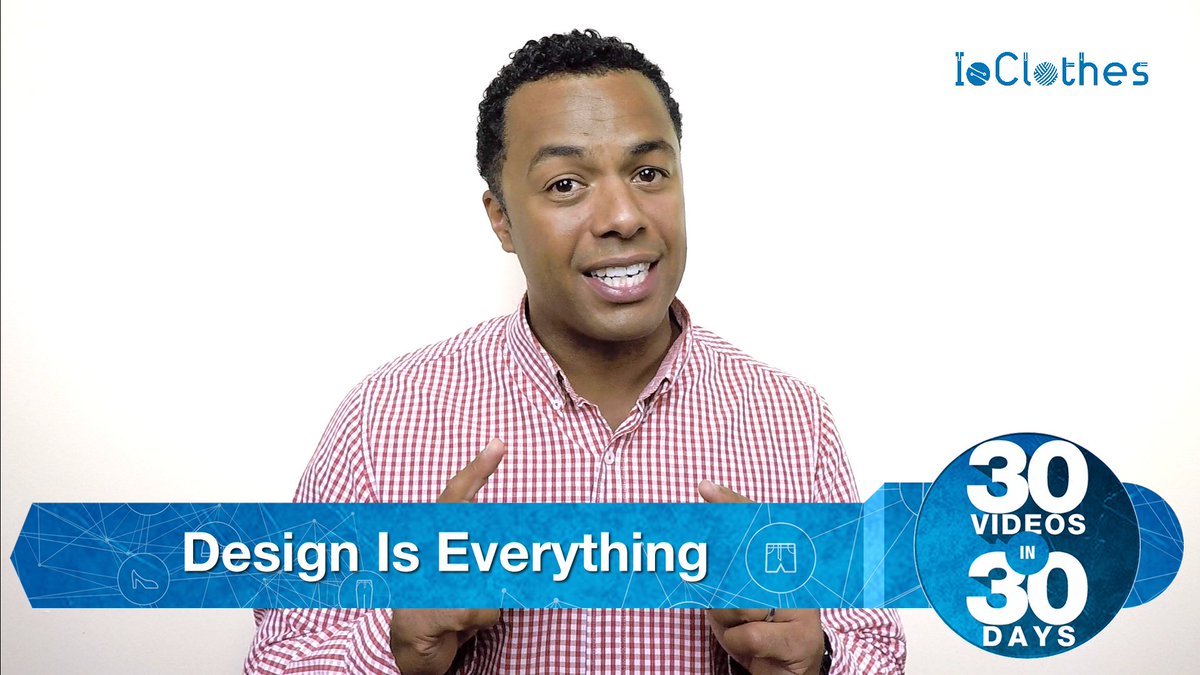 IoClothes

Design Is Everything

30 VIDEOS IN 30 DAYS